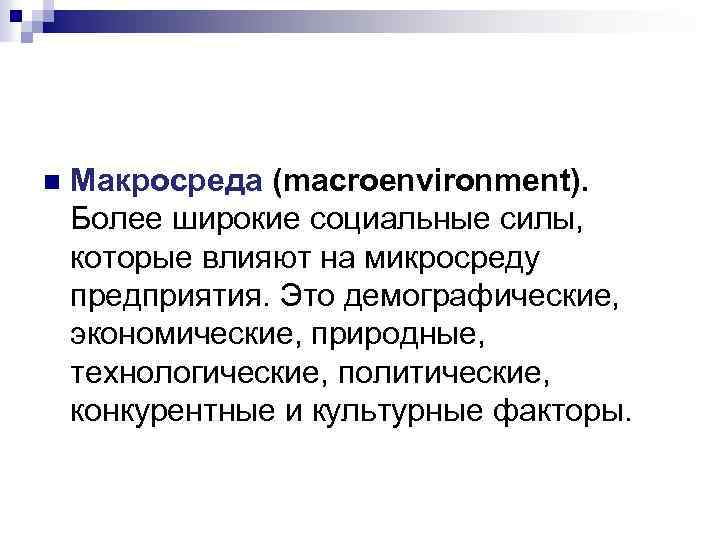 Макросреда (macroenvironment). Более широкие социальные силы, которые влияют на микросреду предприятия. Это демографические, экономические, природные, технологические, политические, конкурентные и культурные факторы.